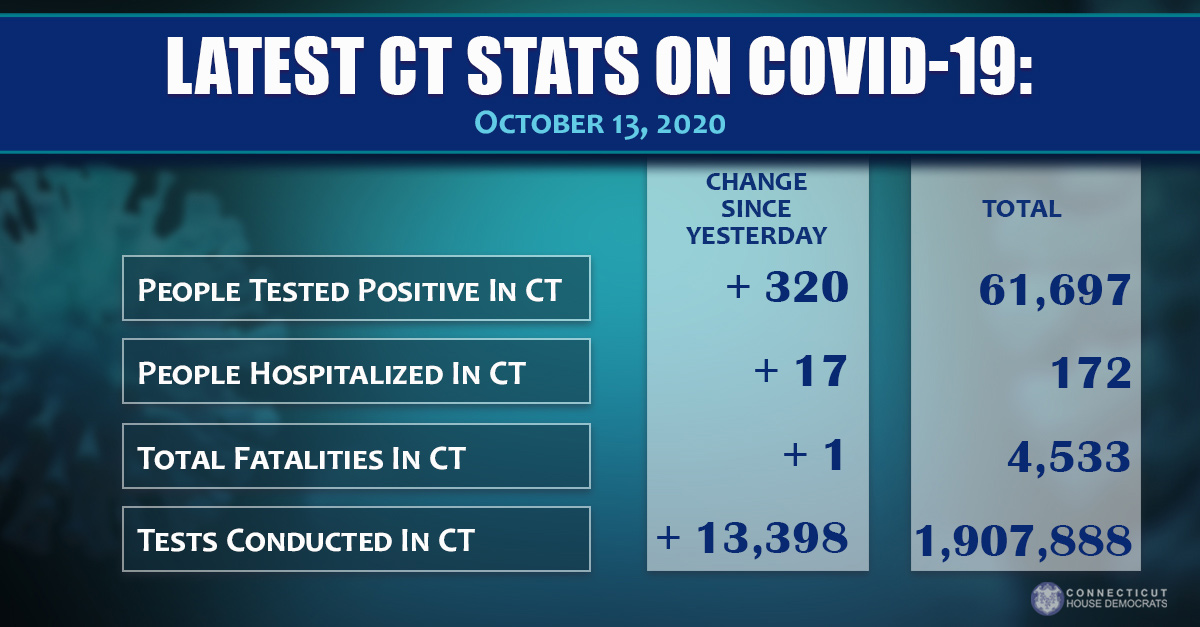 LATEST CT STATS ON COVID-19:
OCTOBER 13, 2020

| | CHANGE SINCE YESTERDAY | TOTAL |
|---|---|---|
| PEOPLE TESTED POSITIVE IN CT | + 320 | 61,697 |
| PEOPLE HOSPITALIZED IN CT | + 17 | 172 |
| TOTAL FATALITIES IN CT | + 1 | 4,533 |
| TESTS CONDUCTED IN CT | + 13,398 | 1,907,888 |

CONNECTICUT HOUSE DEMOCRATS